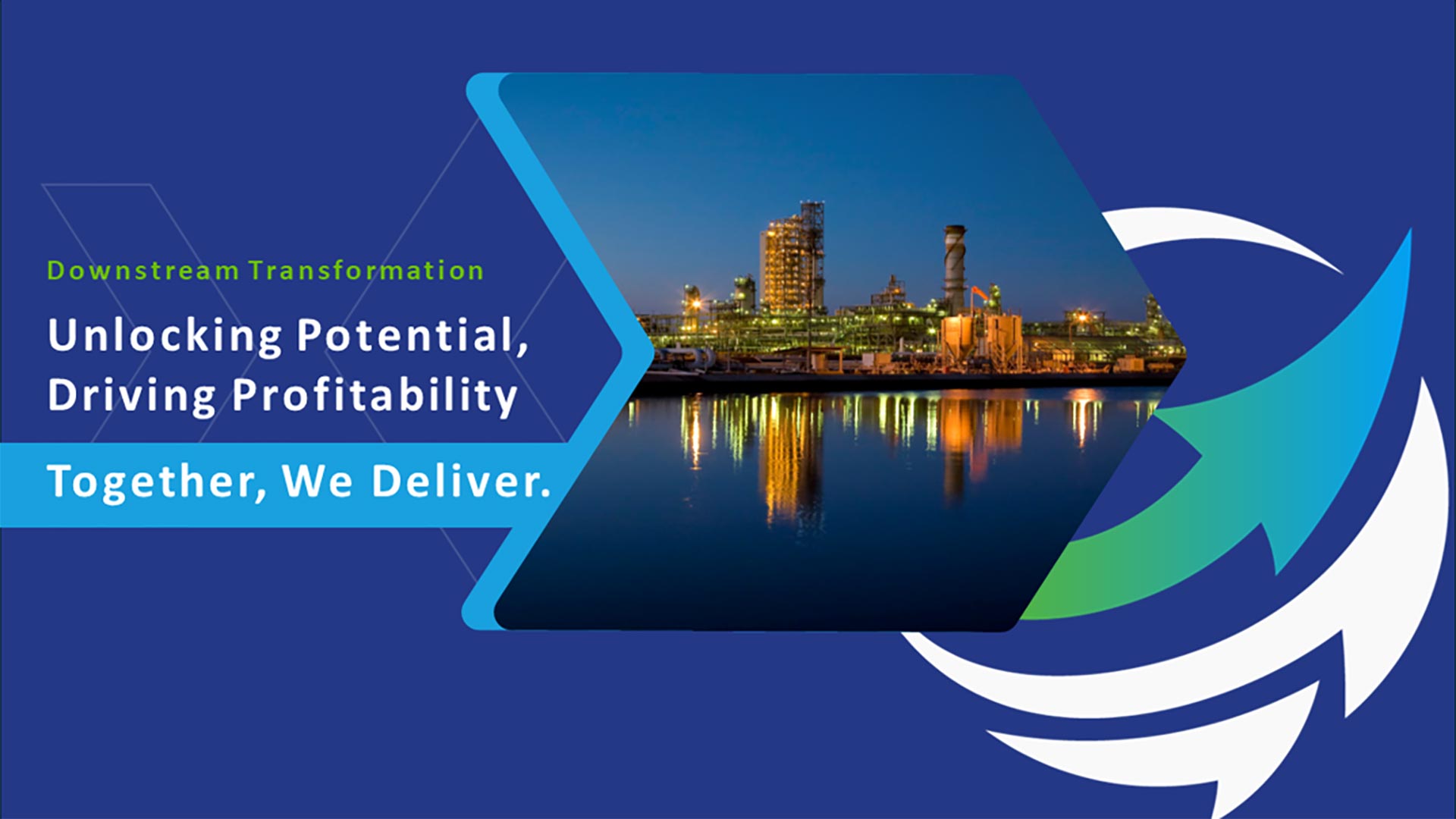 Downstream Transformation

Unlocking Potential, Driving Profitability

Together, We Deliver.